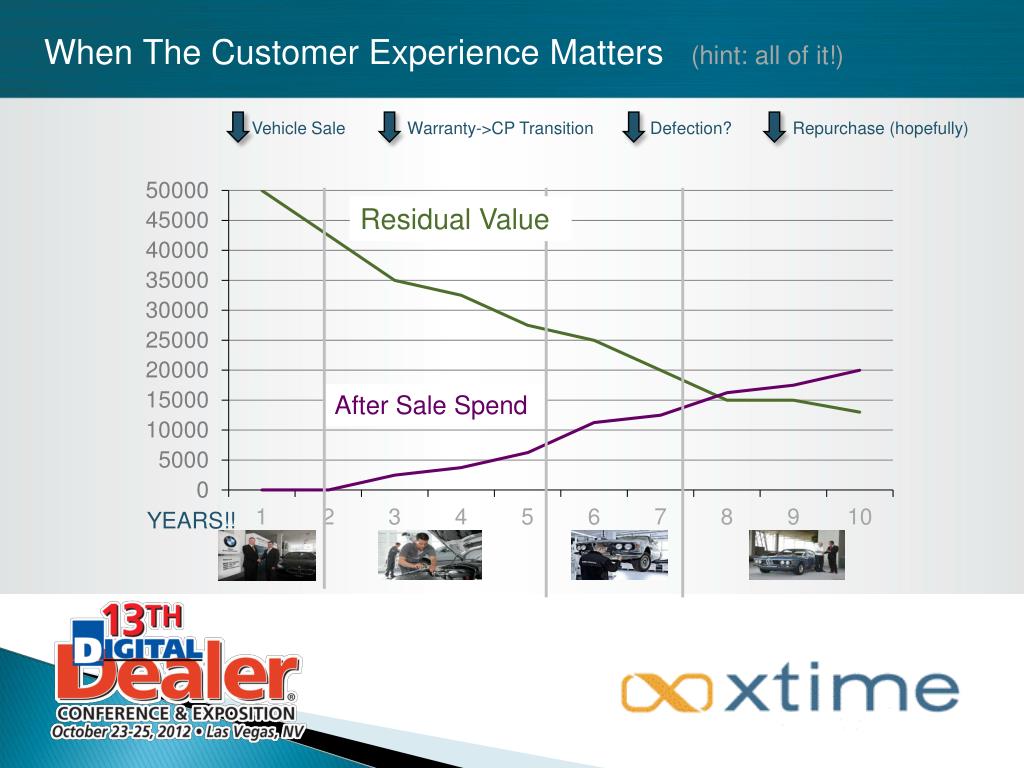 When The Customer Experience Matters (hint: all of it!)

Vehicle Sale Warranty->CP Transition Defection? Repurchase (hopefully)

50000
45000
40000
35000
30000
25000
20000
15000
10000
5000
0

Residual Value

After Sale Spend

YEARS!! 1 2 3 4 5 6 7 8 9 10

13TH DIGITAL Dealer® CONFERENCE & EXPOSITION October 23-25, 2012 • Las Vegas, NV

xtime